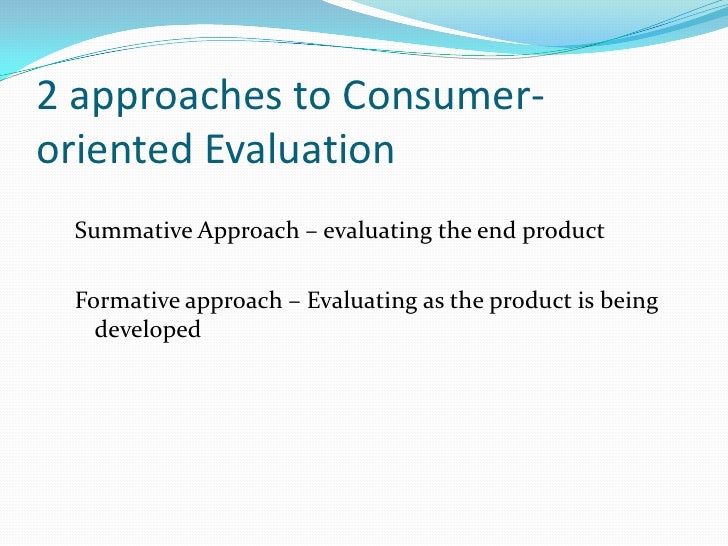 2 approaches to Consumer-oriented Evaluation

Summative Approach – evaluating the end product

Formative approach – Evaluating as the product is being developed